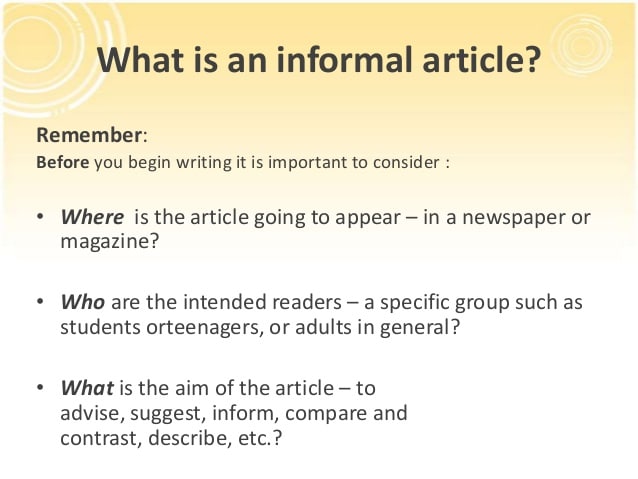 What is an informal article?

Remember:
Before you begin writing it is important to consider :

• Where is the article going to appear – in a newspaper or magazine?

• Who are the intended readers – a specific group such as students orteenagers, or adults in general?

• What is the aim of the article – to advise, suggest, inform, compare and contrast, describe, etc.?